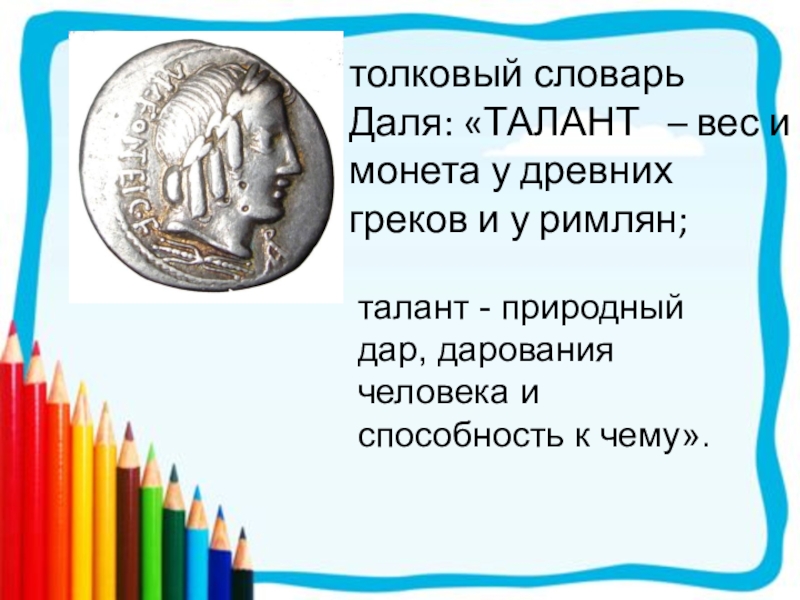 MN·FONTEI·C·F

толковый словарь Даля: «ТАЛАНТ – вес и монета у древних греков и у римлян;

талант - природный дар, дарования человека и способность к чему».